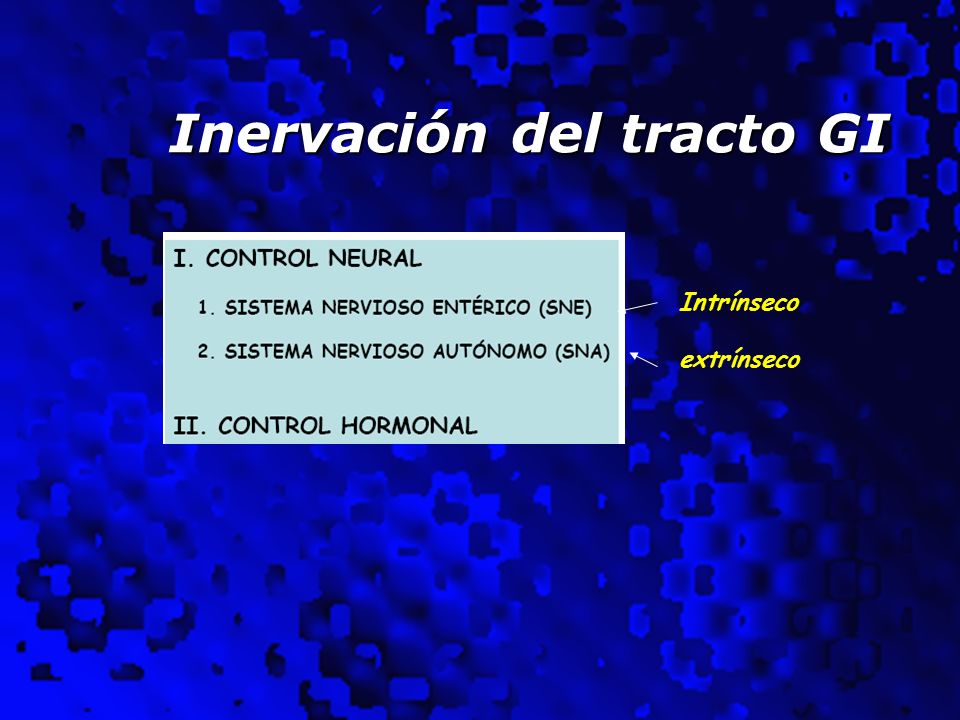 Inervación del tracto GI

I. CONTROL NEURAL

1. SISTEMA NERVIOSO ENTÉRICO (SNE)

2. SISTEMA NERVIOSO AUTÓNOMO (SNA)

II. CONTROL HORMONAL

Intrínseco

extrínseco